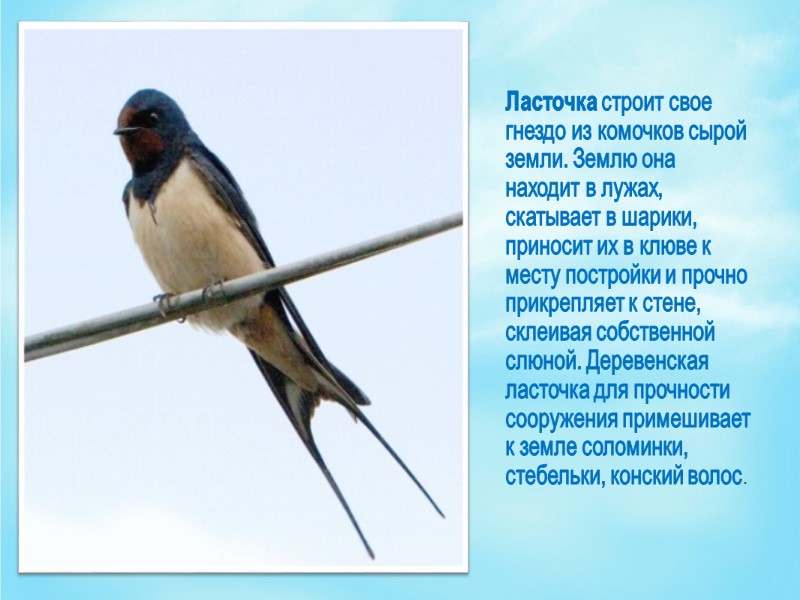 Ласточка строит свое гнездо из комочков сырой земли. Землю она находит в лужах, скатывает в шарики, приносит их в клюве к месту постройки и прочно прикрепляет к стене, склеивая собственной слюной. Деревенская ласточка для прочности сооружения примешивает к земле соломинки, стебельки, конский волос.